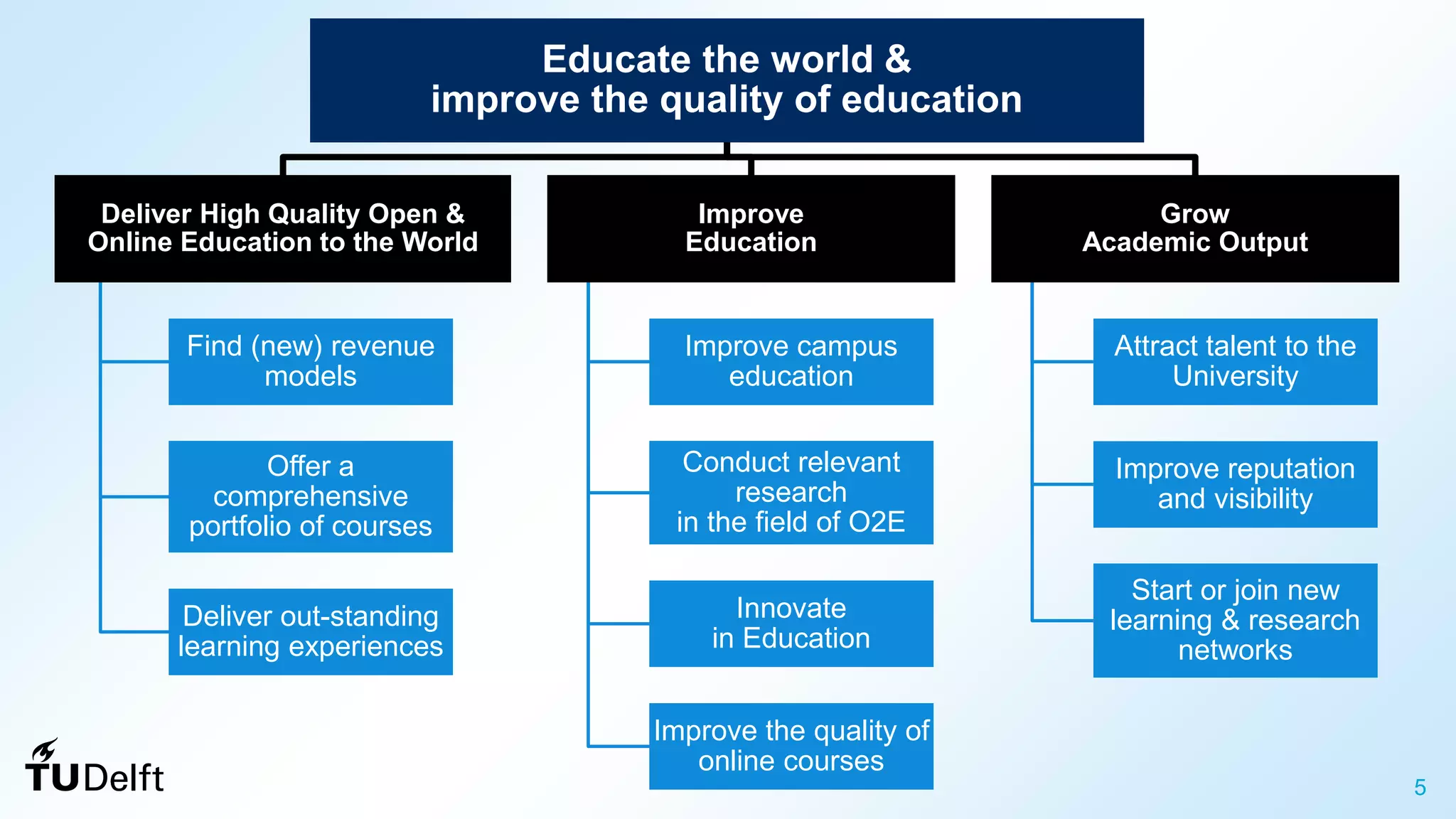 Educate the world &
improve the quality of education

Deliver High Quality Open & Online Education to the World

Find (new) revenue models

Offer a comprehensive portfolio of courses

Deliver out-standing learning experiences

Improve Education

Improve campus education

Conduct relevant research in the field of O2E

Innovate in Education

Improve the quality of online courses

Grow Academic Output

Attract talent to the University

Improve reputation and visibility

Start or join new learning & research networks

TUDelft

5